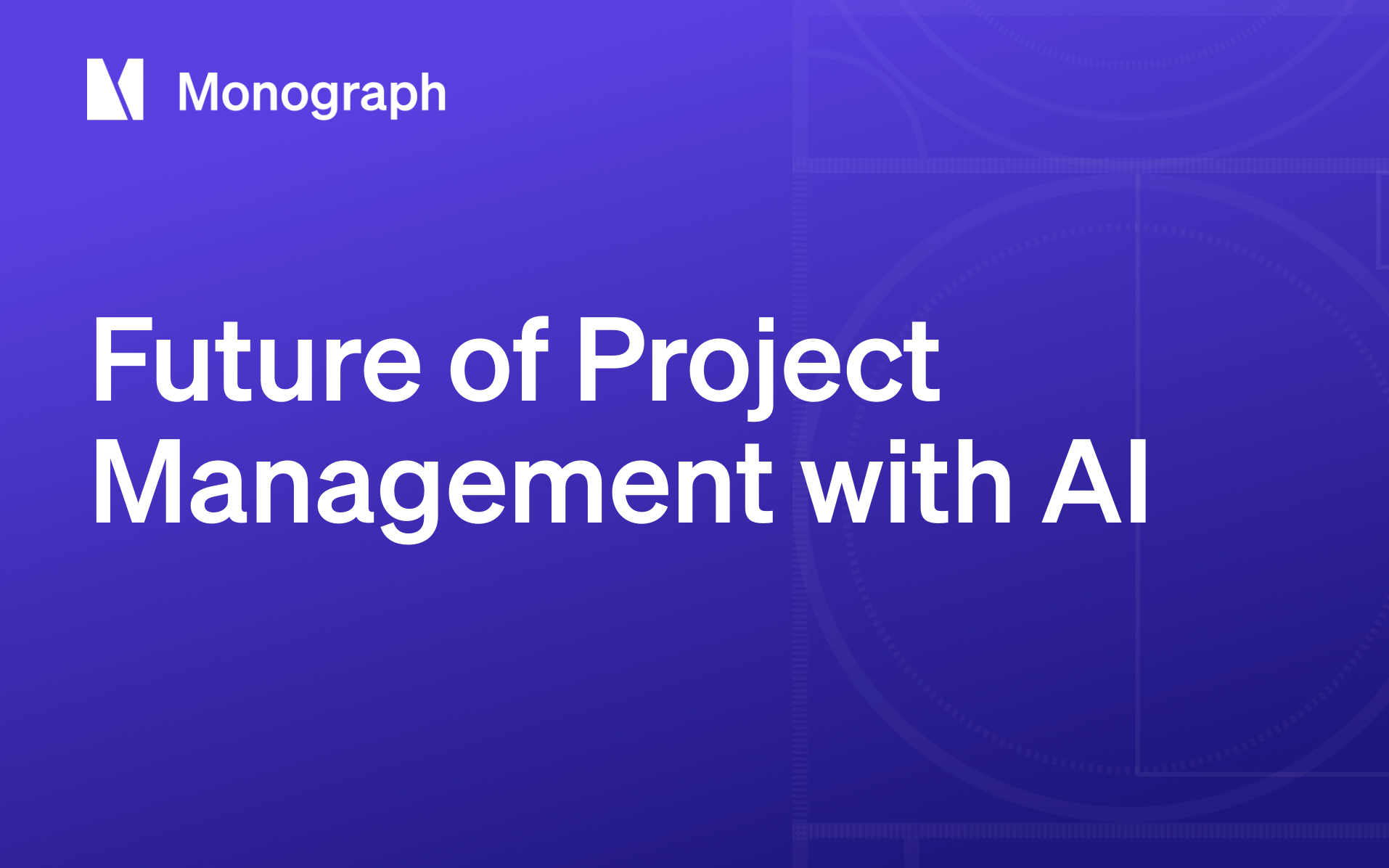 Monograph

Future of Project Management with AI